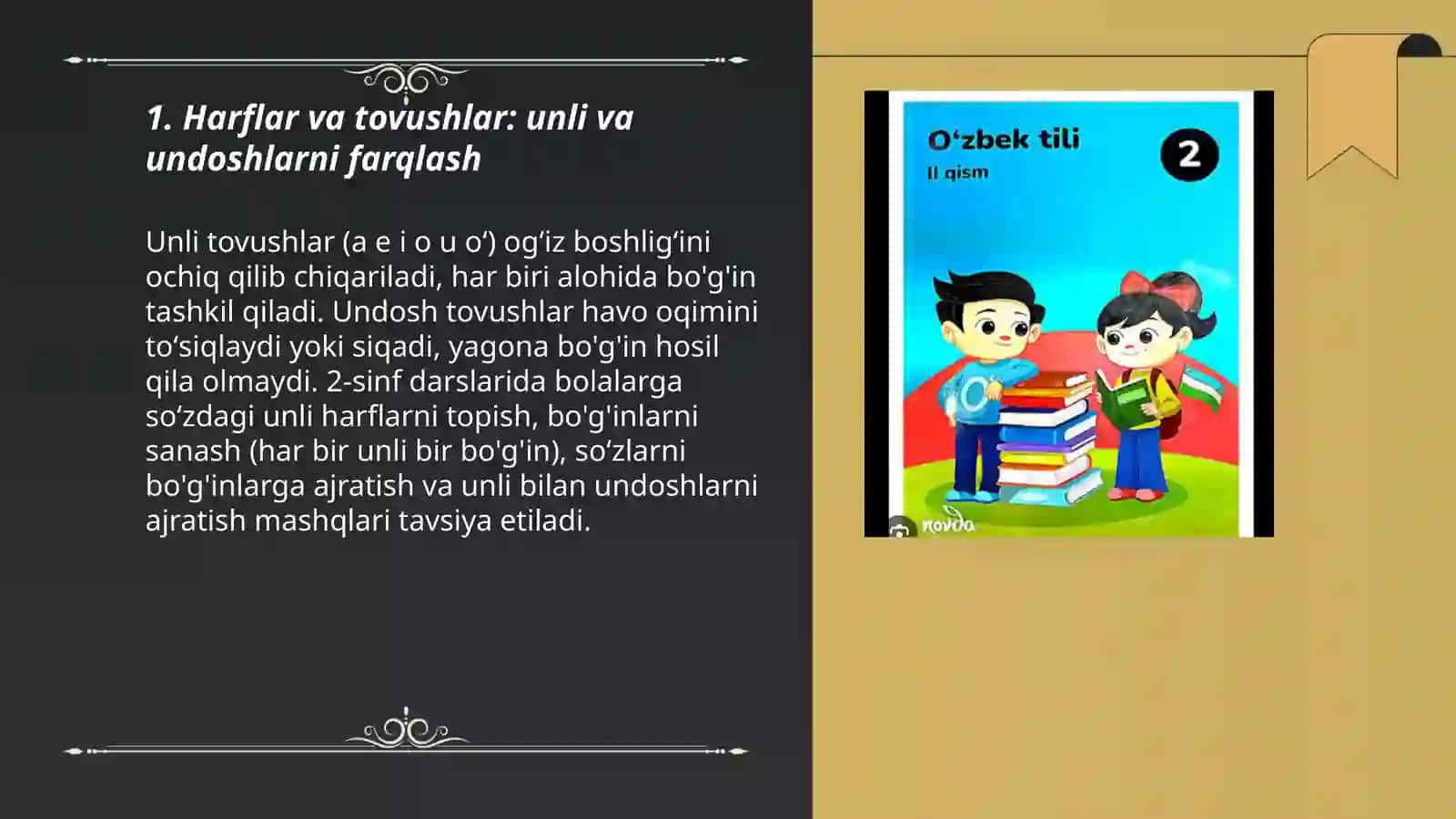 1. Harflar va tovushlar: unli va undoshlarni farqlash

Unli tovushlar (a e i o u o‘) og‘iz boshlig‘ini ochiq qilib chiqariladi, har biri alohida bo'g'in tashkil qiladi. Undosh tovushlar havo oqimini to‘siqlaydi yoki siqadi, yagona bo'g'in hosil qila olmaydi. 2-sinf darslarida bolalarga so‘zdagi unli harflarni topish, bo'g'inlarni sanash (har bir unli bir bo'g'in), so‘zlarni bo'g'inlarga ajratish va unli bilan undoshlarni ajratish mashqlari tavsiya etiladi.

O‘zbek tili
II qism
2
novda